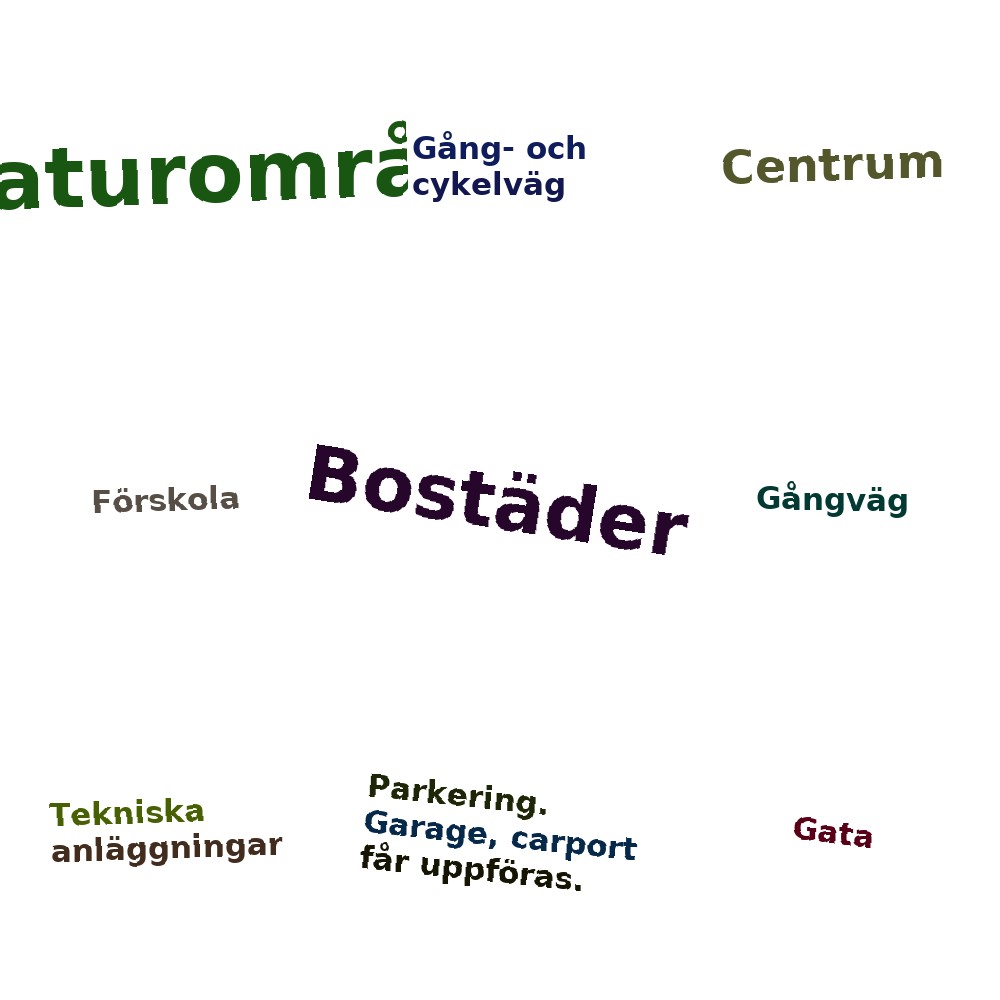 aturområ

Gång- och cykelväg

Centrum

Förskola

Bostäder

Gångväg

Tekniska anläggningar

Parkering.
Garage, carport
får uppföras.

Gata